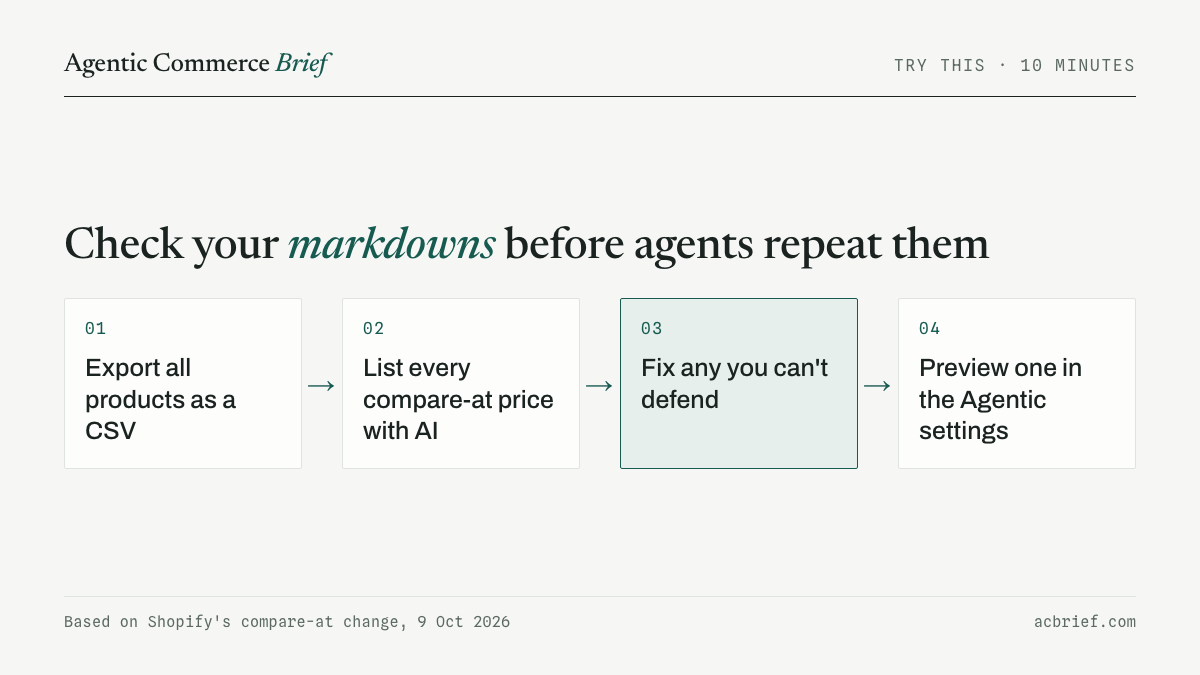 Agentic Commerce Brief

TRY THIS · 10 MINUTES

Check your markdowns before agents repeat them

01
Export all products as a CSV

→

02
List every compare-at price with AI

→

03
Fix any you can't defend

→

04
Preview one in the Agentic settings

Based on Shopify's compare-at change, 9 Oct 2026

acbrief.com